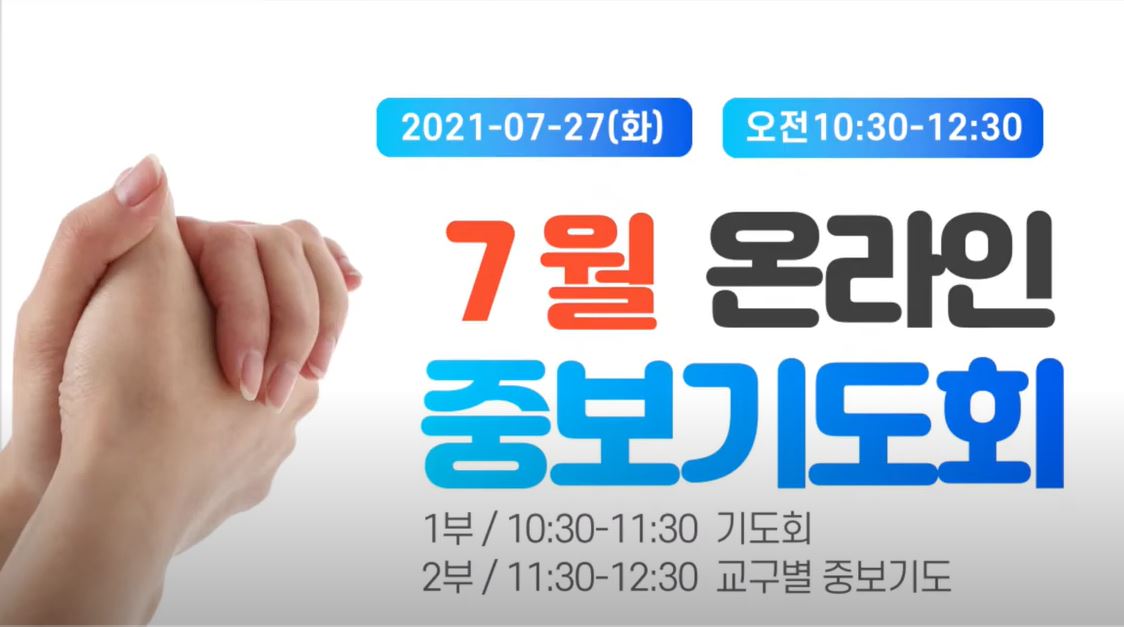 2021-07-27(화) 오전10:30-12:30

7월 온라인
중보기도회

1부 / 10:30-11:30 기도회
2부 / 11:30-12:30 교구별 중보기도